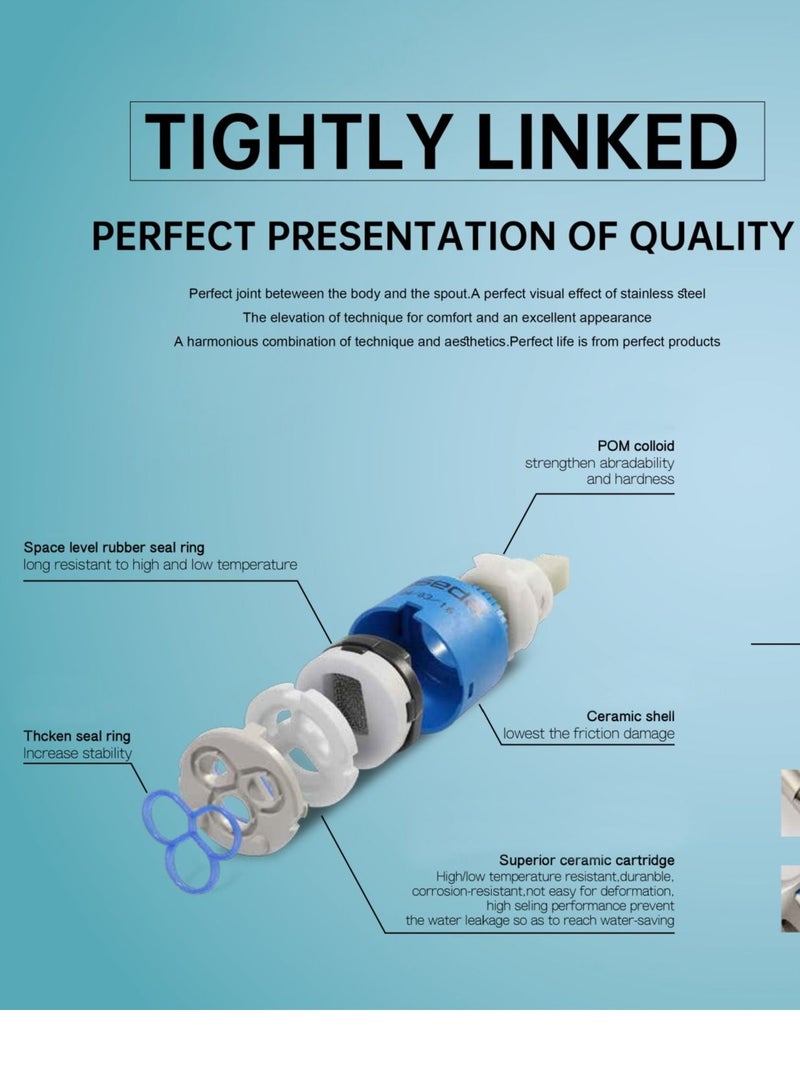 TIGHTLY LINKED

PERFECT PRESENTATION OF QUALITY

Perfect joint beteween the body and the spout.A perfect visual effect of stainless steel
The elevation of technique for comfort and an excellent appearance
A harmonious combination of technique and aesthetics.Perfect life is from perfect products

POM colloid
strengthen abradability and hardness

Space level rubber seal ring
long resistant to high and low temperature

Ceramic shell
lowest the friction damage

Thcken seal ring
Increase stability

Superior ceramic cartridge
High/low temperature resistant,durable, corrosion-resistant,not easy for deformation, high seling performance prevent the water leakage so as to reach water-saving